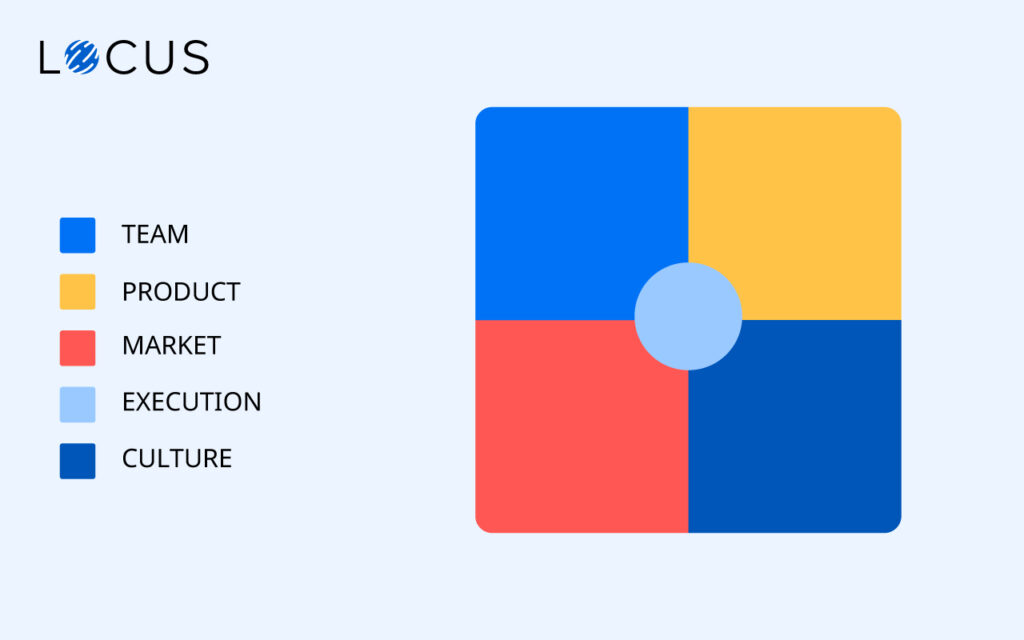 LOCUS

TEAM
PRODUCT
MARKET
EXECUTION
CULTURE